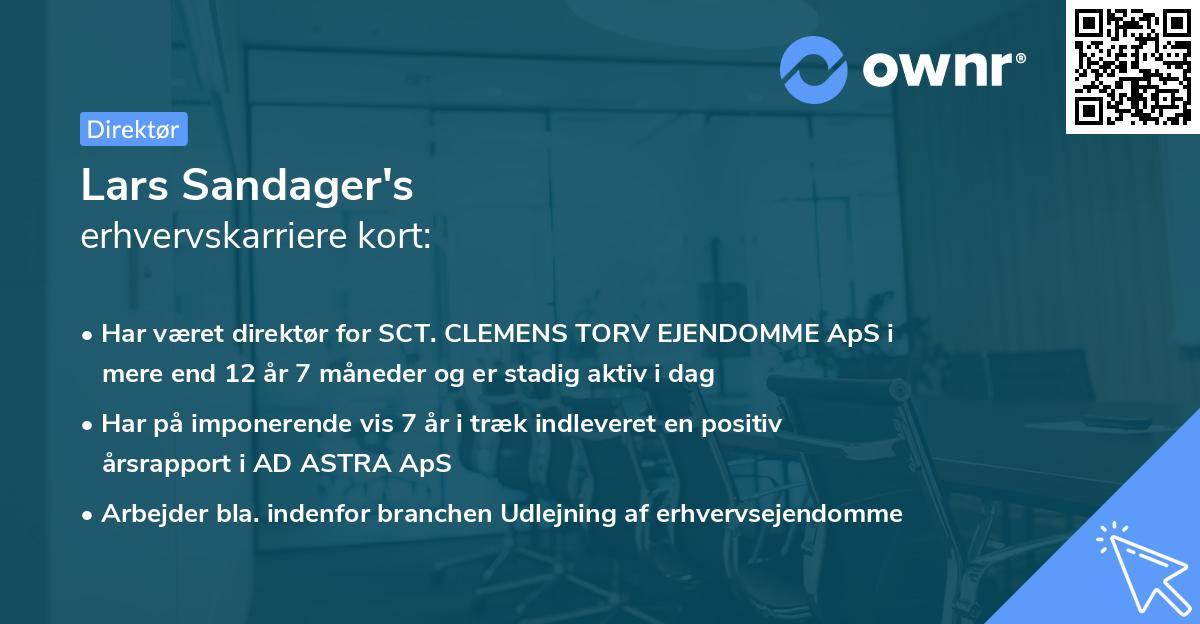 ownr®

Direktør

Lars Sandager's
erhvervskarriere kort:

• Har været direktør for SCT. CLEMENS TORV EJENDOMME ApS i mere end 12 år 7 måneder og er stadig aktiv i dag

• Har på imponerende vis 7 år i træk indleveret en positiv årsrapport i AD ASTRA ApS

• Arbejder bla. indenfor branchen Udlejning af erhvervsejendomme